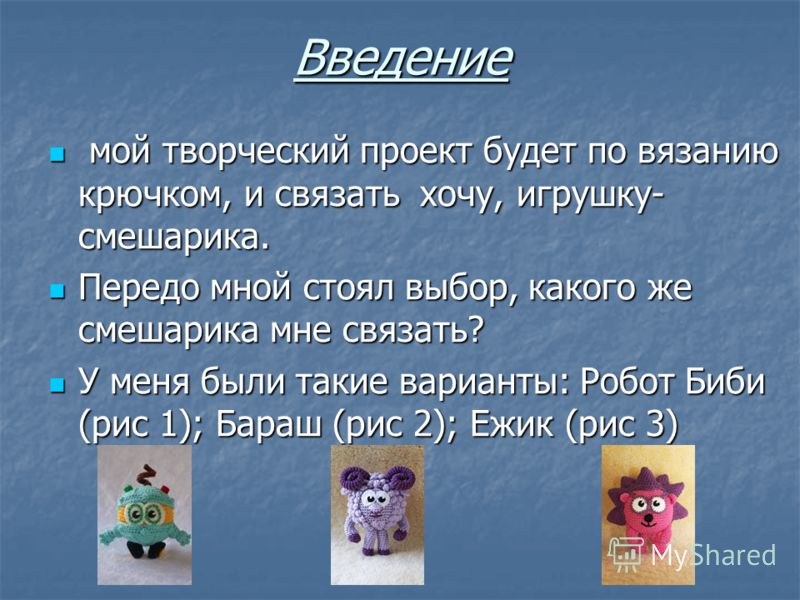 Введение

мой творческий проект будет по вязанию крючком, и связать хочу, игрушку-смешарика.

Передо мной стоял выбор, какого же смешарика мне связать?

У меня были такие варианты: Робот Биби (рис 1); Бараш (рис 2); Ежик (рис 3)

MyShared